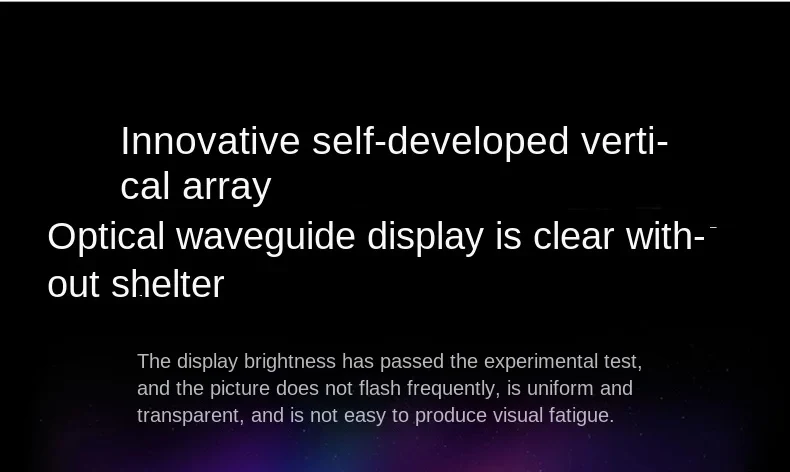 Innovative self-developed vertical array
Optical waveguide display is clear without shelter

The display brightness has passed the experimental test, and the picture does not flash frequently, is uniform and transparent, and is not easy to produce visual fatigue.